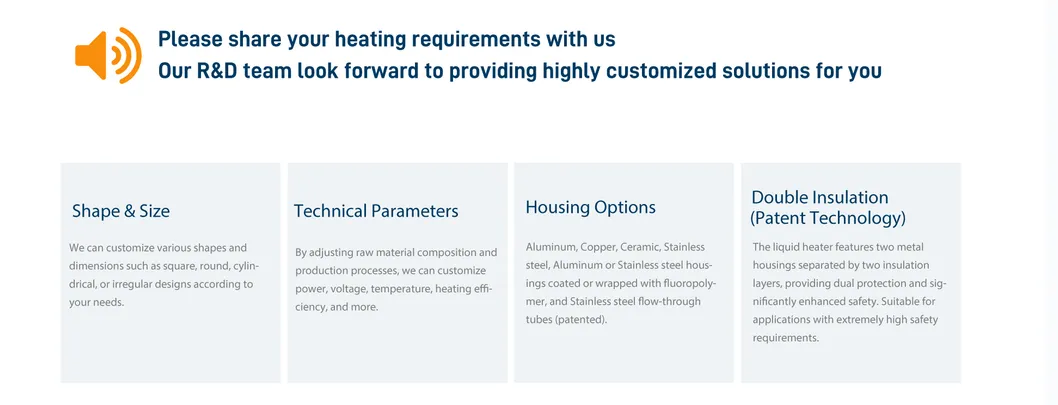 Please share your heating requirements with us
Our R&D team look forward to providing highly customized solutions for you

Shape & Size

We can customize various shapes and dimensions such as square, round, cylindrical, or irregular designs according to your needs.

Technical Parameters

By adjusting raw material composition and production processes, we can customize power, voltage, temperature, heating efficiency, and more.

Housing Options

Aluminum, Copper, Ceramic, Stainless steel, Aluminum or Stainless steel housings coated or wrapped with fluoropolymer, and Stainless steel flow-through tubes (patented).

Double Insulation
(Patent Technology)

The liquid heater features two metal housings separated by two insulation layers, providing dual protection and significantly enhanced safety. Suitable for applications with extremely high safety requirements.